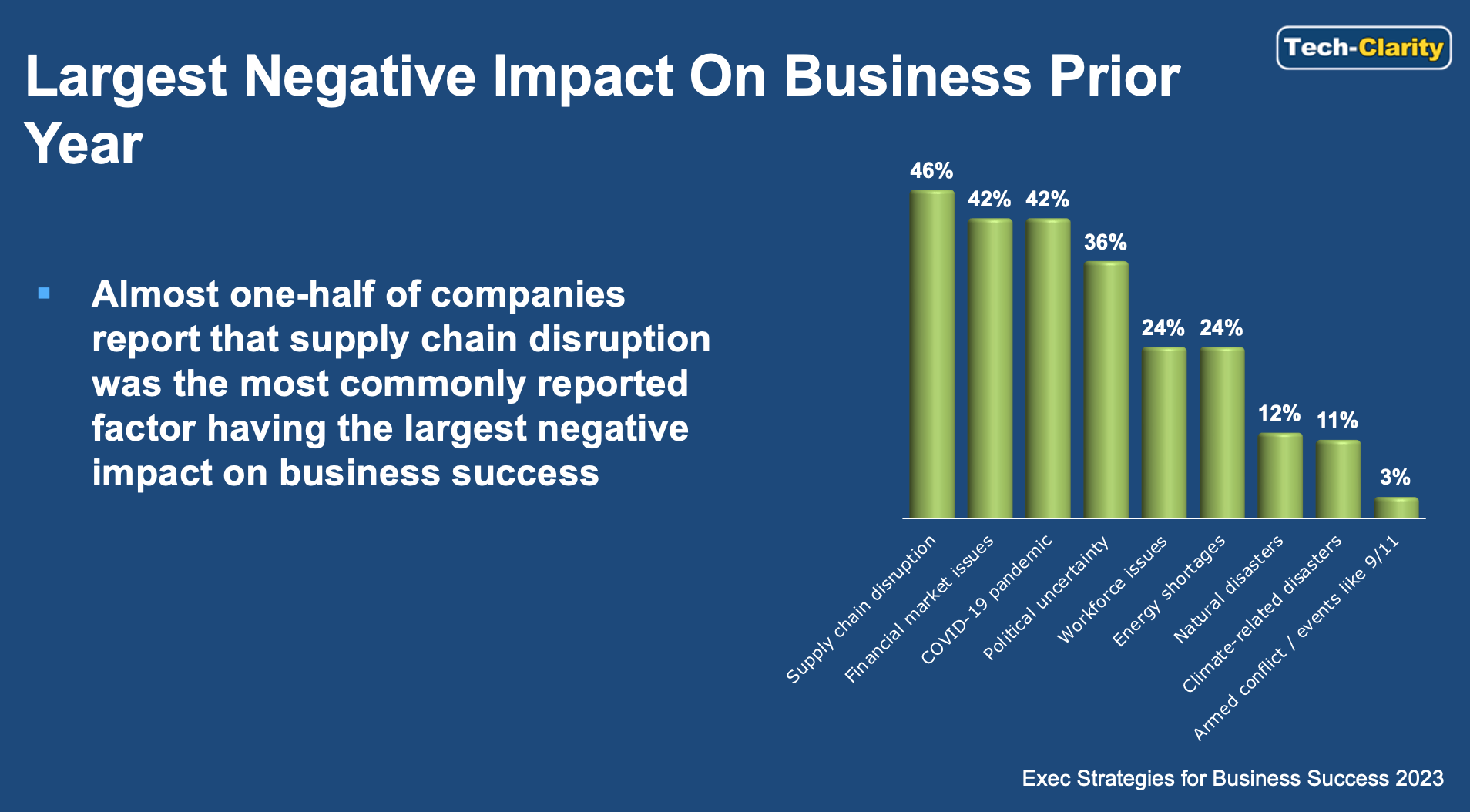 Tech-Clarity

Largest Negative Impact On Business Prior Year

▪ Almost one-half of companies report that supply chain disruption was the most commonly reported factor having the largest negative impact on business success

46%
42%
42%
36%
24%
24%
12%
11%
3%

Supply chain disruption
Financial market issues
COVID-19 pandemic
Political uncertainty
Workforce issues
Energy shortages
Natural disasters
Climate-related disasters
Armed conflict / events like 9/11

Exec Strategies for Business Success 2023